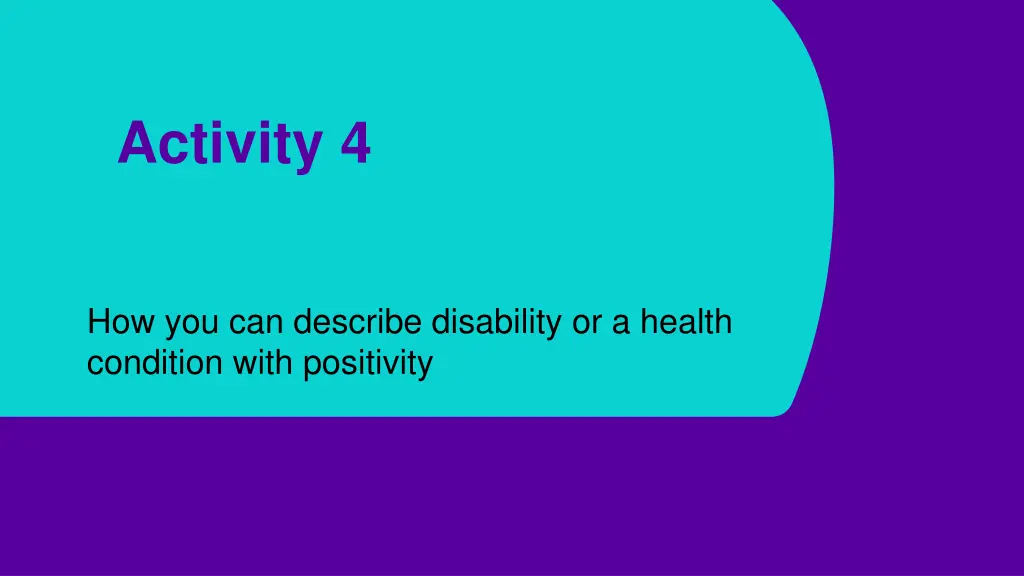 Activity 4

How you can describe disability or a health condition with positivity